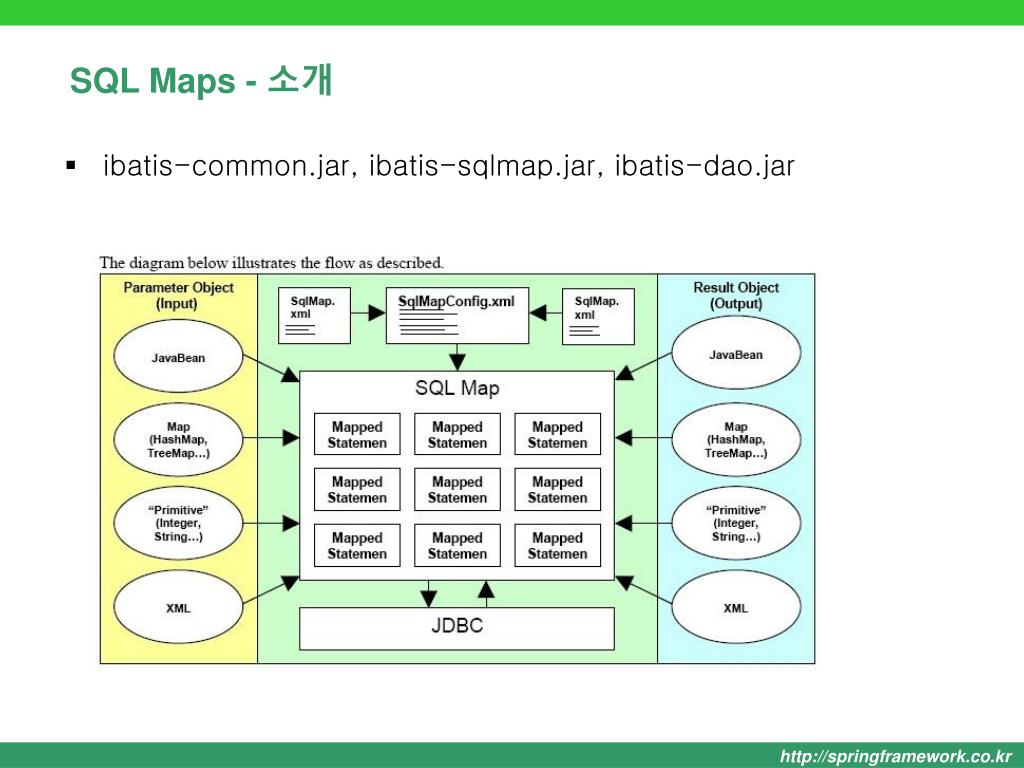 SQL Maps - 소개

▪ ibatis-common.jar, ibatis-sqlmap.jar, ibatis-dao.jar

The diagram below illustrates the flow as described.

Parameter Object (Input)

JavaBean

Map (HashMap, TreeMap…)

"Primitive" (Integer, String…)

XML

SqlMap. xml

SqlMapConfig.xml

SqlMap. xml

SQL Map

Mapped Statemen

Mapped Statemen

Mapped Statemen

Mapped Statemen

Mapped Statemen

Mapped Statemen

Mapped Statemen

Mapped Statemen

Mapped Statemen

JDBC

Result Object (Output)

JavaBean

Map (HashMap, TreeMap…)

"Primitive" (Integer, String…)

XML

http://springframework.co.kr